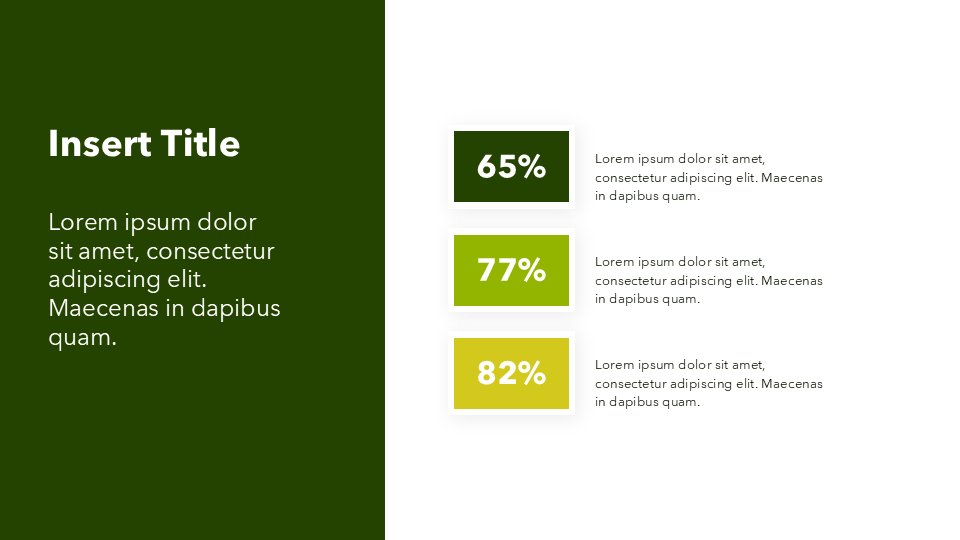 Insert Title

Lorem ipsum dolor sit amet, consectetur adipiscing elit. Maecenas in dapibus quam.

65%

Lorem ipsum dolor sit amet, consectetur adipiscing elit. Maecenas in dapibus quam.

77%

Lorem ipsum dolor sit amet, consectetur adipiscing elit. Maecenas in dapibus quam.

82%

Lorem ipsum dolor sit amet, consectetur adipiscing elit. Maecenas in dapibus quam.